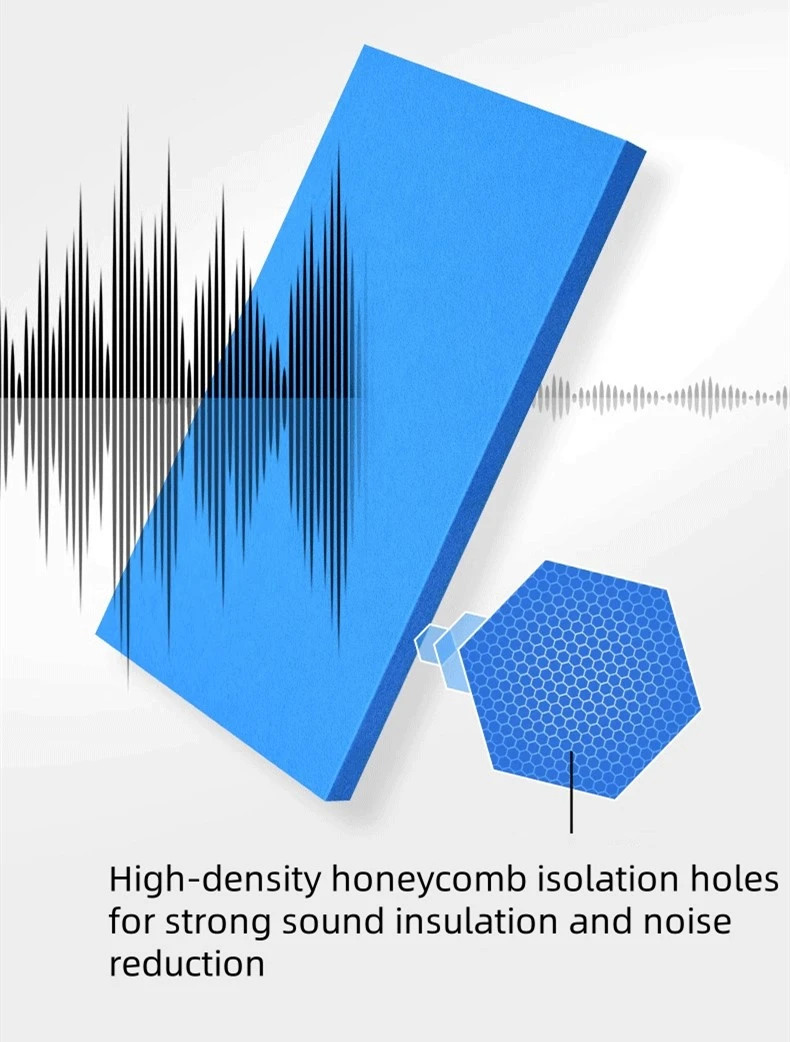 High-density honeycomb isolation holes for strong sound insulation and noise reduction